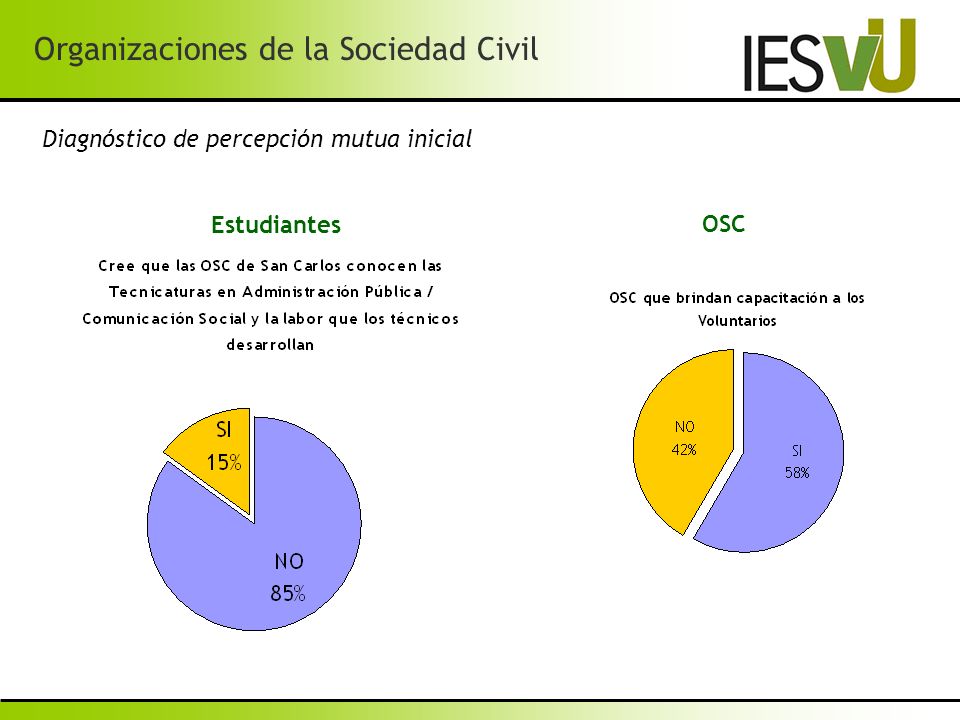 Organizaciones de la Sociedad Civil

IESVU

Diagnóstico de percepción mutua inicial

Estudiantes

Cree que las OSC de San Carlos conocen las Tecnicaturas en Administración Pública / Comunicación Social y la labor que los técnicos desarrollan

SI
15%

NO
85%

OSC

OSC que brindan capacitación a los Voluntarios

NO
42%

SI
58%